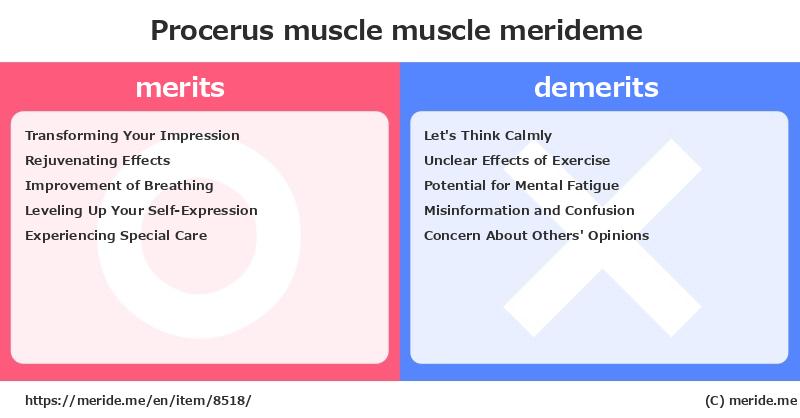 Procerus muscle muscle merideme

merits

Transforming Your Impression
Rejuvenating Effects
Improvement of Breathing
Leveling Up Your Self-Expression
Experiencing Special Care

demerits

Let's Think Calmly
Unclear Effects of Exercise
Potential for Mental Fatigue
Misinformation and Confusion
Concern About Others' Opinions

https://meride.me/en/item/8518/

(C) meride.me